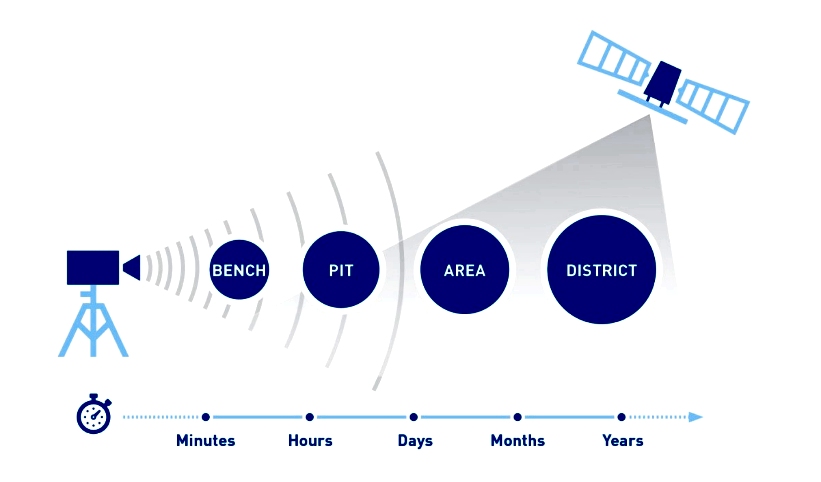 BENCH PIT AREA DISTRICT

Minutes Hours Days Months Years